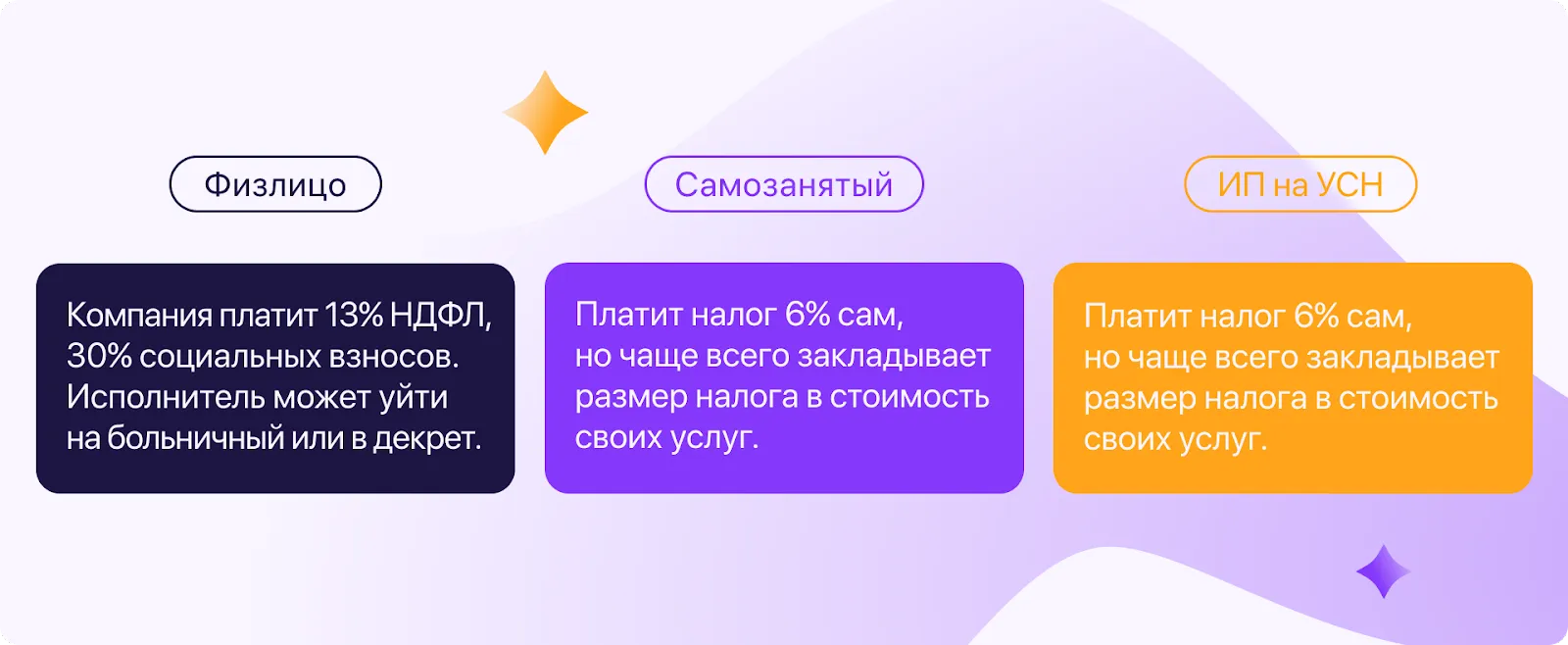 Физлицо

Компания платит 13% НДФЛ, 30% социальных взносов. Исполнитель может уйти на больничный или в декрет.

Самозанятый

Платит налог 6% сам, но чаще всего закладывает размер налога в стоимость своих услуг.

ИП на УСН

Платит налог 6% сам, но чаще всего закладывает размер налога в стоимость своих услуг.